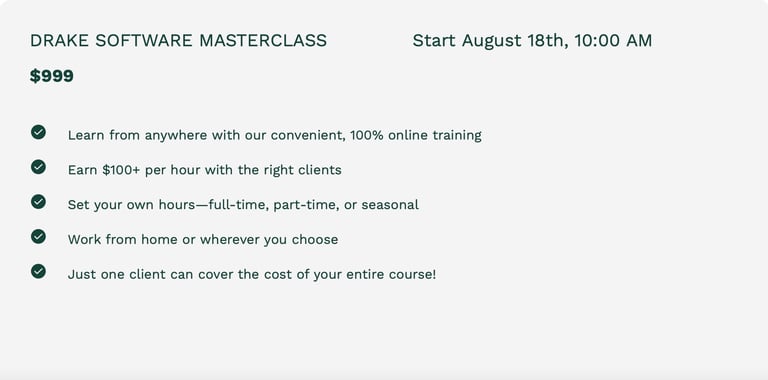 DRAKE SOFTWARE MASTERCLASS

Start August 18th, 10:00 AM

$999

Learn from anywhere with our convenient, 100% online training

Earn $100+ per hour with the right clients

Set your own hours—full-time, part-time, or seasonal

Work from home or wherever you choose

Just one client can cover the cost of your entire course!